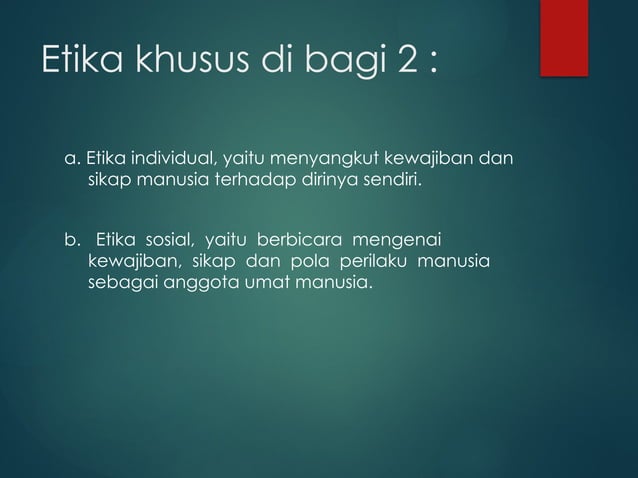 Etika khusus di bagi 2 :

a. Etika individual, yaitu menyangkut kewajiban dan sikap manusia terhadap dirinya sendiri.

b. Etika sosial, yaitu berbicara mengenai kewajiban, sikap dan pola perilaku manusia sebagai anggota umat manusia.